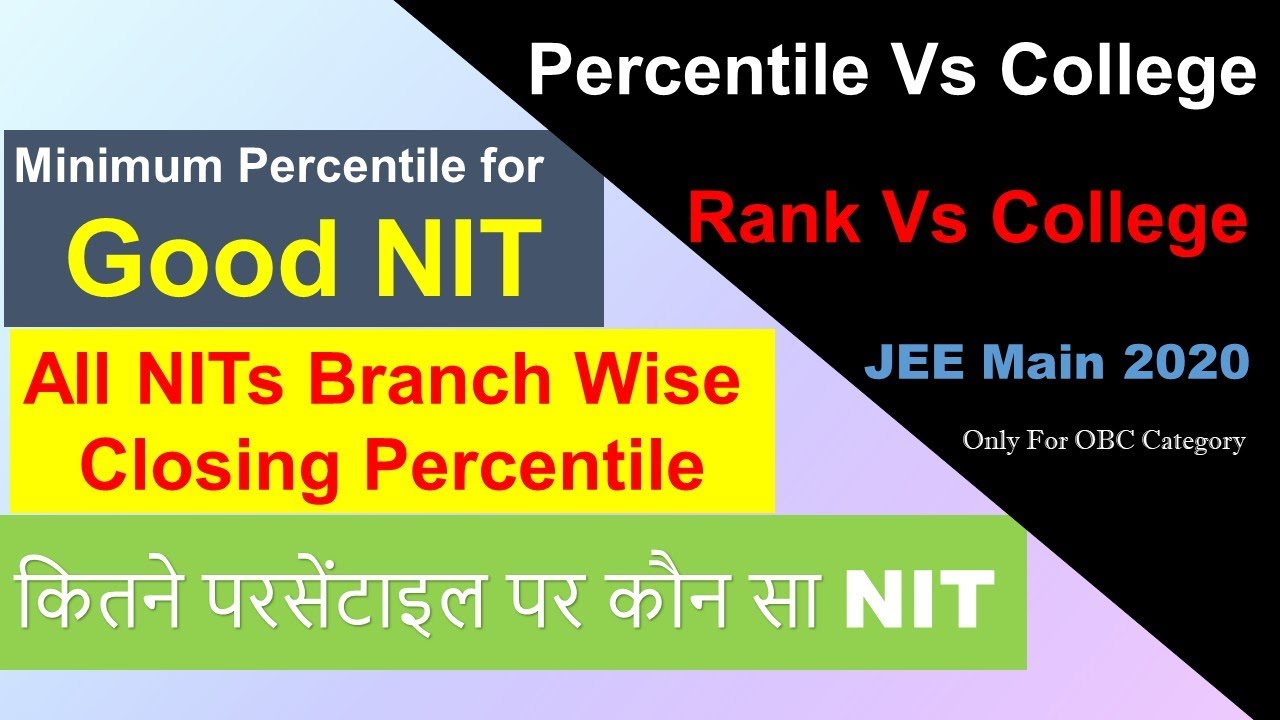 Percentile Vs College

Minimum Percentile for
Good NIT

Rank Vs College

All NITs Branch Wise Closing Percentile

JEE Main 2020

Only For OBC Category

कितने परसेंटाइल पर कौन सा NIT